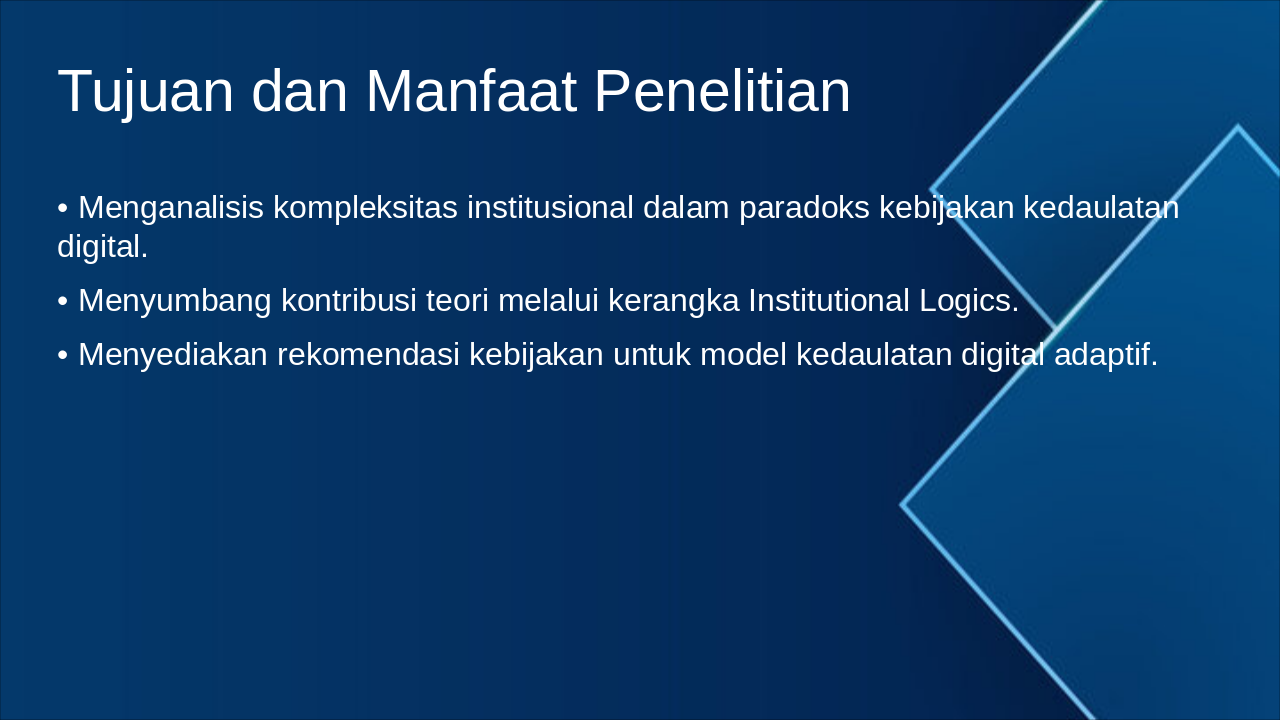 Tujuan dan Manfaat Penelitian

• Menganalisis kompleksitas institusional dalam paradoks kebijakan kedaulatan digital.

• Menyumbang kontribusi teori melalui kerangka Institutional Logics.

• Menyediakan rekomendasi kebijakan untuk model kedaulatan digital adaptif.